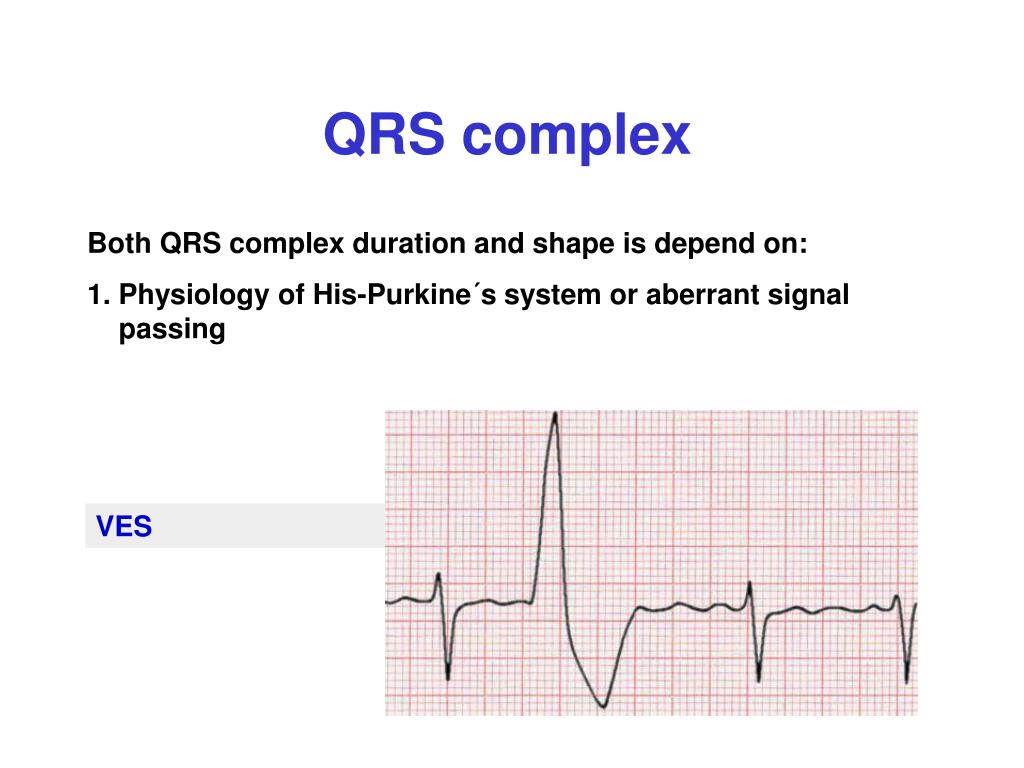 QRS complex

Both QRS complex duration and shape is depend on:

1. Physiology of His-Purkine´s system or aberrant signal passing

VES